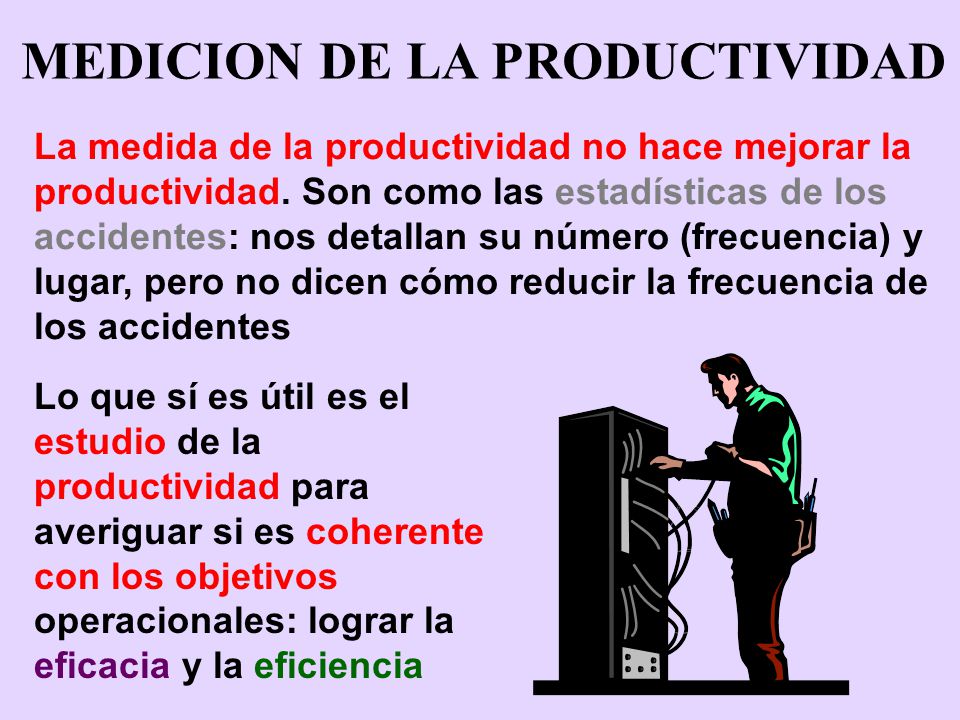 MEDICION DE LA PRODUCTIVIDAD

La medida de la productividad no hace mejorar la productividad. Son como las estadísticas de los accidentes: nos detallan su número (frecuencia) y lugar, pero no dicen cómo reducir la frecuencia de los accidentes

Lo que sí es útil es el estudio de la productividad para averiguar si es coherente con los objetivos operacionales: lograr la eficacia y la eficiencia